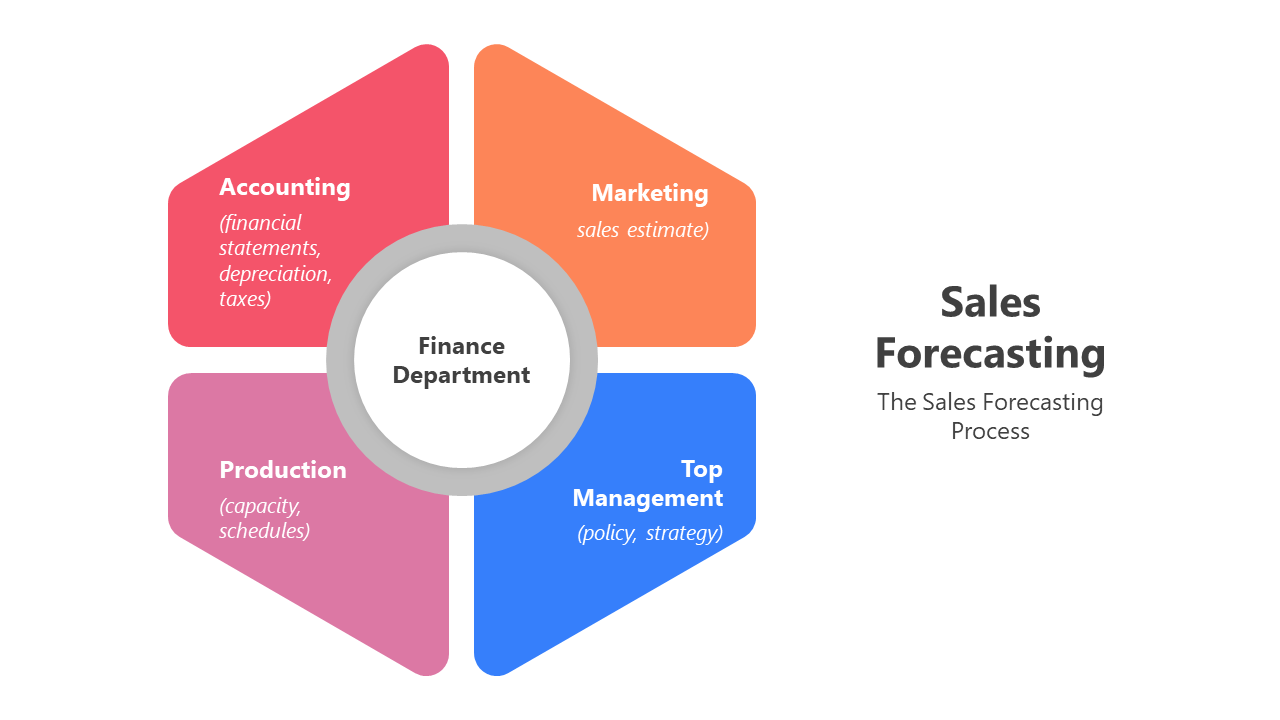 Accounting
(financial statements, depreciation, taxes)

Marketing
sales estimate)

Finance Department

Production
(capacity, schedules)

Top Management
(policy, strategy)

Sales Forecasting
The Sales Forecasting Process